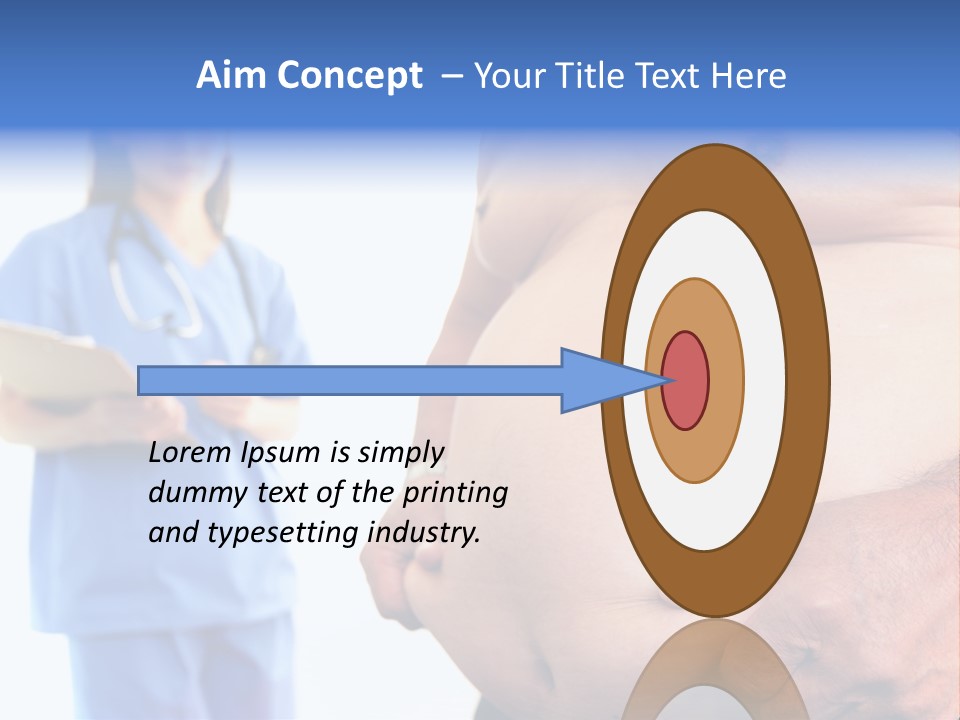 Aim Concept – Your Title Text Here

Lorem Ipsum is simply dummy text of the printing and typesetting industry.